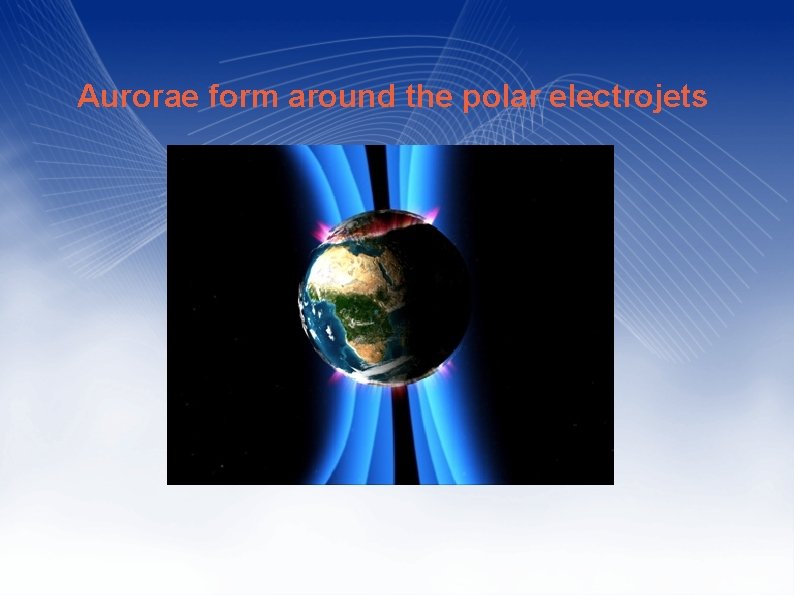 Aurorae form around the polar electrojets